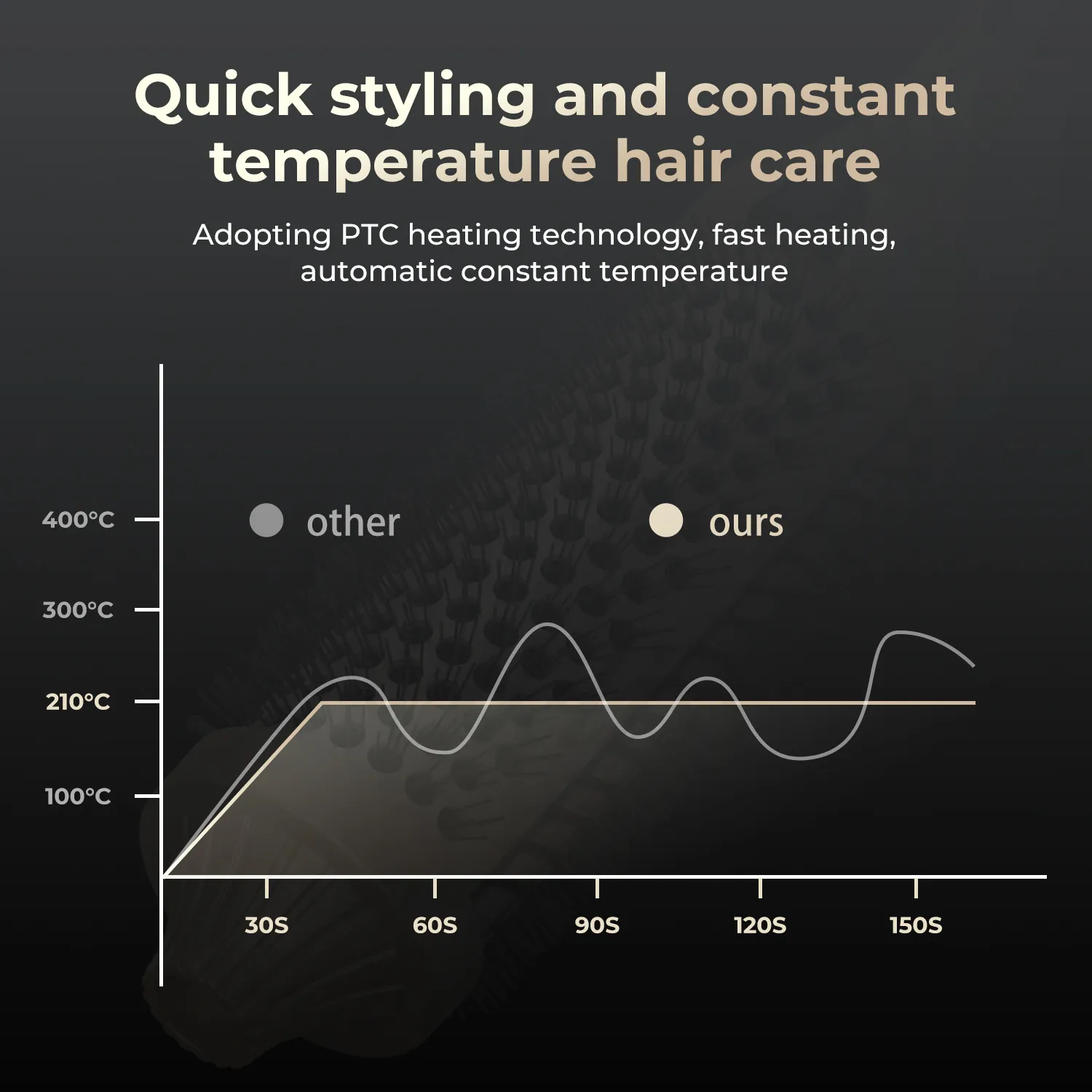 Quick styling and constant temperature hair care

Adopting PTC heating technology, fast heating, automatic constant temperature

400°C
300°C
210°C
100°C

other
ours

30S
60S
90S
120S
150S